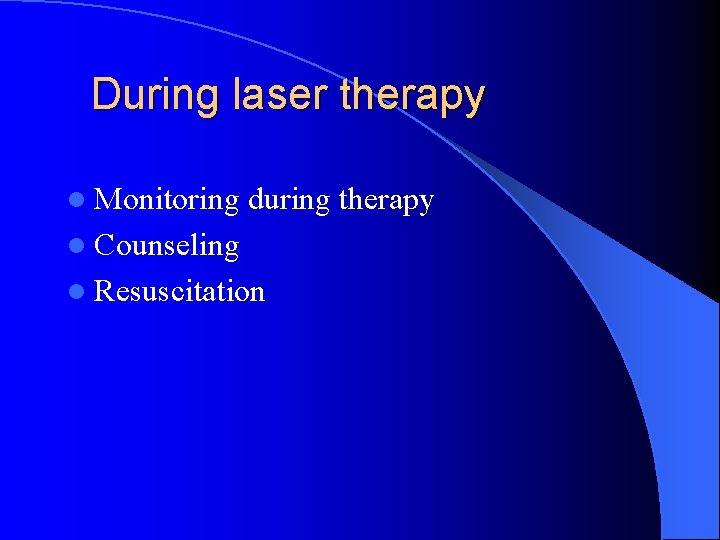 During laser therapy

- Monitoring during therapy
- Counseling
- Resuscitation